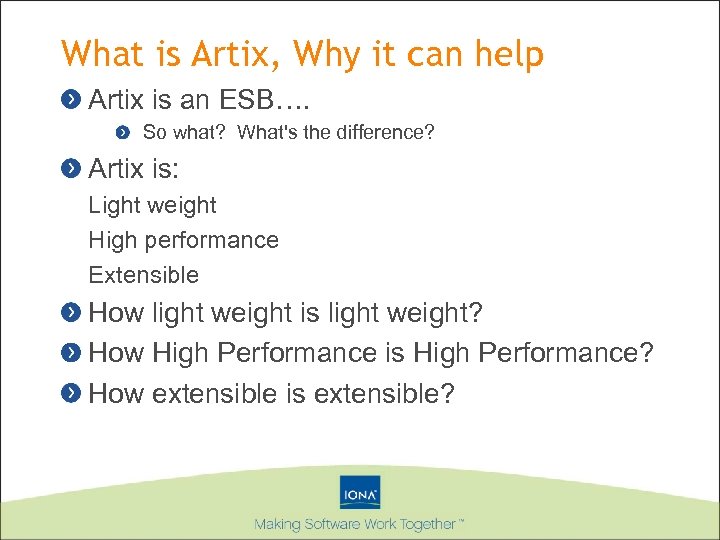 What is Artix, Why it can help

Artix is an ESB….

So what? What's the difference?

Artix is:

Light weight

High performance

Extensible

How light weight is light weight?

How High Performance is High Performance?

How extensible is extensible?

IONA

Making Software Work Together™